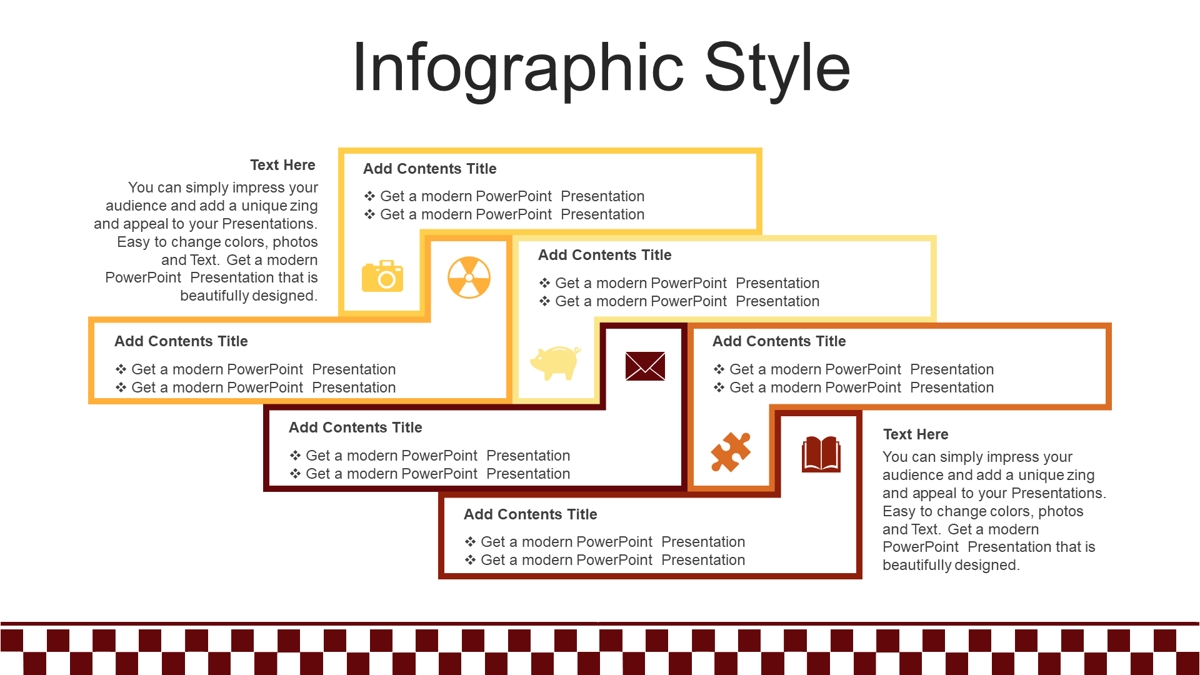 Infographic Style

Text Here
You can simply impress your audience and add a unique zing and appeal to your Presentations. Easy to change colors, photos and Text. Get a modern PowerPoint Presentation that is beautifully designed.

Add Contents Title
❖ Get a modern PowerPoint Presentation
❖ Get a modern PowerPoint Presentation

Add Contents Title
❖ Get a modern PowerPoint Presentation
❖ Get a modern PowerPoint Presentation

Add Contents Title
❖ Get a modern PowerPoint Presentation
❖ Get a modern PowerPoint Presentation

Add Contents Title
❖ Get a modern PowerPoint Presentation
❖ Get a modern PowerPoint Presentation

Add Contents Title
❖ Get a modern PowerPoint Presentation
❖ Get a modern PowerPoint Presentation

Add Contents Title
❖ Get a modern PowerPoint Presentation
❖ Get a modern PowerPoint Presentation

Text Here
You can simply impress your audience and add a unique zing and appeal to your Presentations. Easy to change colors, photos and Text. Get a modern PowerPoint Presentation that is beautifully designed.